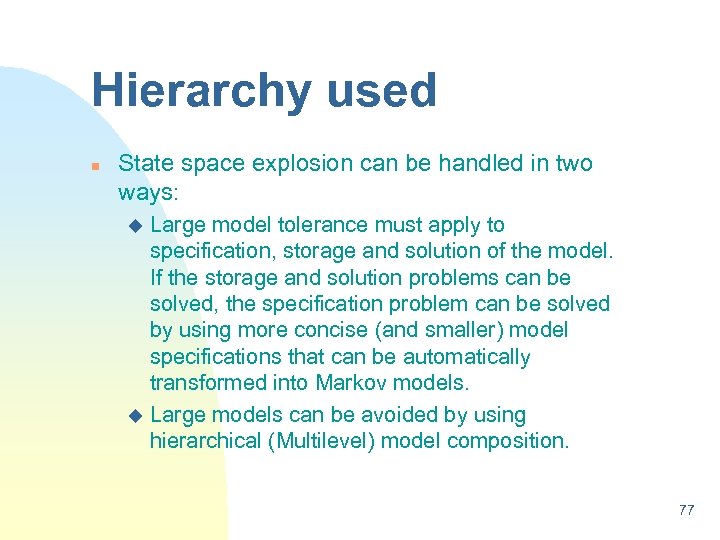 Hierarchy used

State space explosion can be handled in two ways:

Large model tolerance must apply to specification, storage and solution of the model. If the storage and solution problems can be solved, the specification problem can be solved by using more concise (and smaller) model specifications that can be automatically transformed into Markov models.

Large models can be avoided by using hierarchical (Multilevel) model composition.

77